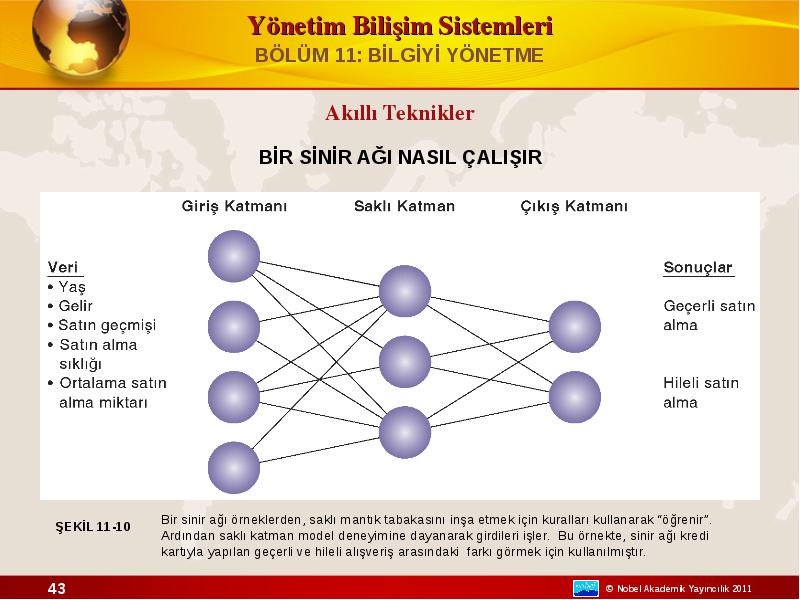 Yönetim Bilişim Sistemleri
BÖLÜM 11: BİLGİYİ YÖNETME

Akıllı Teknikler

BİR SİNİR AĞI NASIL ÇALIŞIR

Giriş Katmanı
Saklı Katman
Çıkış Katmanı

Veri
• Yaş
• Gelir
• Satın geçmişi
• Satın alma sıklığı
• Ortalama satın alma miktarı

Sonuçlar
Geçerli satın alma
Hileli satın alma

ŞEKİL 11-10

Bir sinir ağı örneklerden, saklı mantık tabakasını inşa etmek için kuralları kullanarak "öğrenir". Ardından saklı katman model deneyimine dayanarak girdileri işler. Bu örnekte, sinir ağı kredi kartıyla yapılan geçerli ve hileli alışveriş arasındaki farkı görmek için kullanılmıştır.

43

© Nobel Akademik Yayıncılık 2011